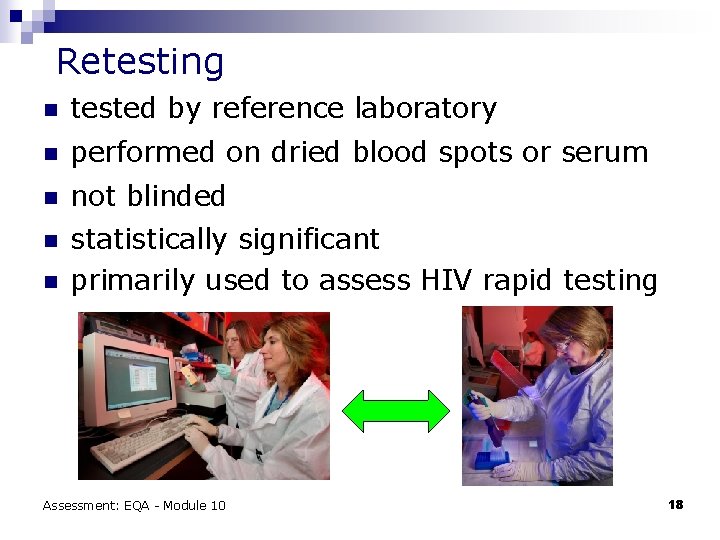 Retesting

- tested by reference laboratory
- performed on dried blood spots or serum
- not blinded
- statistically significant
- primarily used to assess HIV rapid testing

Assessment: EQA - Module 10

18